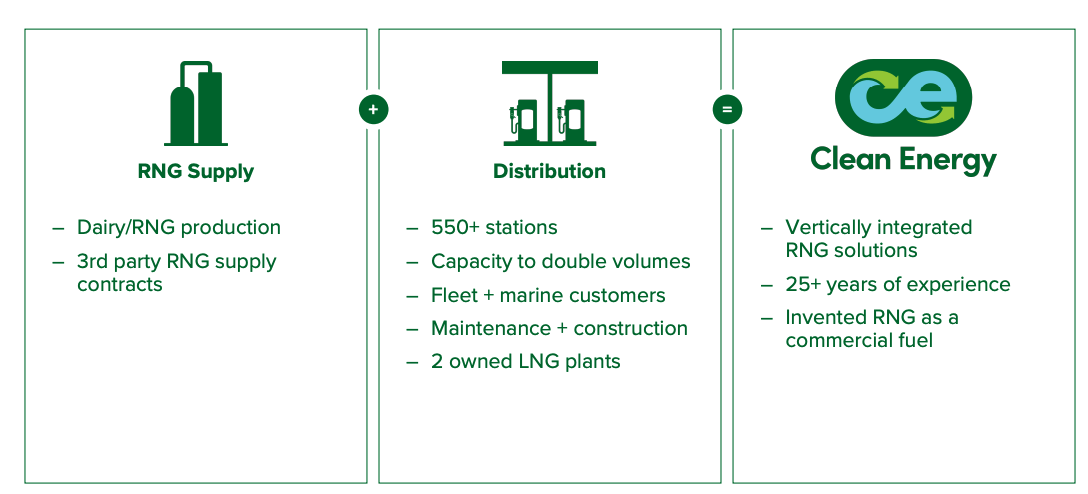 RNG Supply

– Dairy/RNG production
– 3rd party RNG supply contracts

+

Distribution

– 550+ stations
– Capacity to double volumes
– Fleet + marine customers
– Maintenance + construction
– 2 owned LNG plants

=

ce
Clean Energy

– Vertically integrated RNG solutions
– 25+ years of experience
– Invented RNG as a commercial fuel